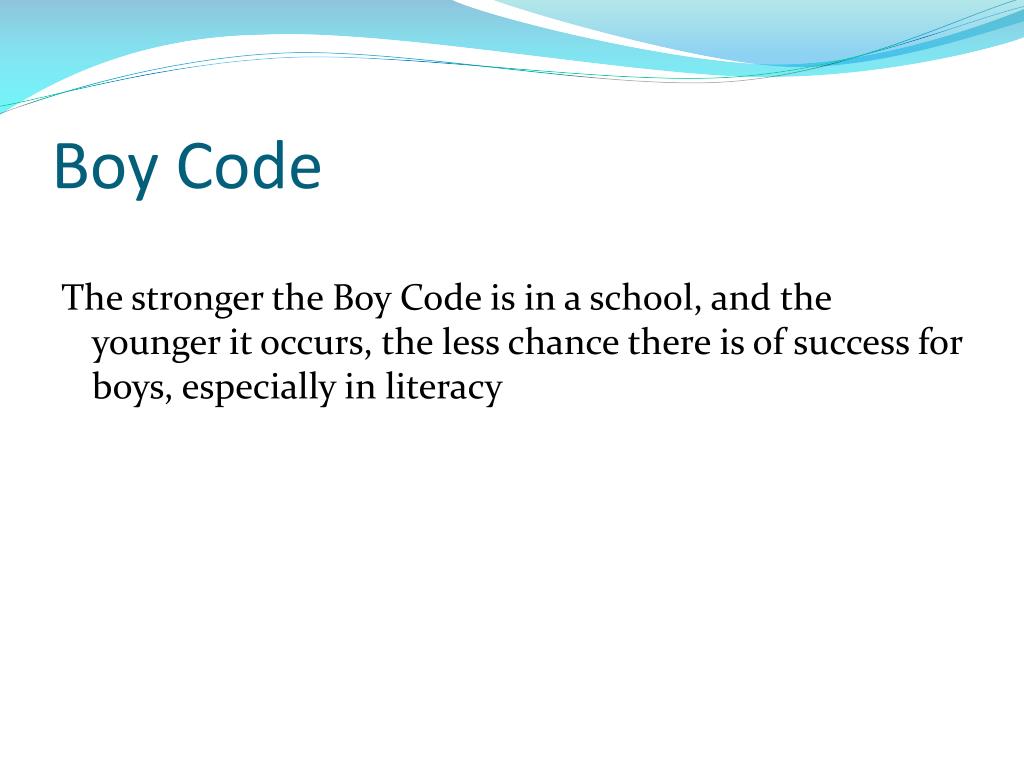 Boy Code

The stronger the Boy Code is in a school, and the younger it occurs, the less chance there is of success for boys, especially in literacy